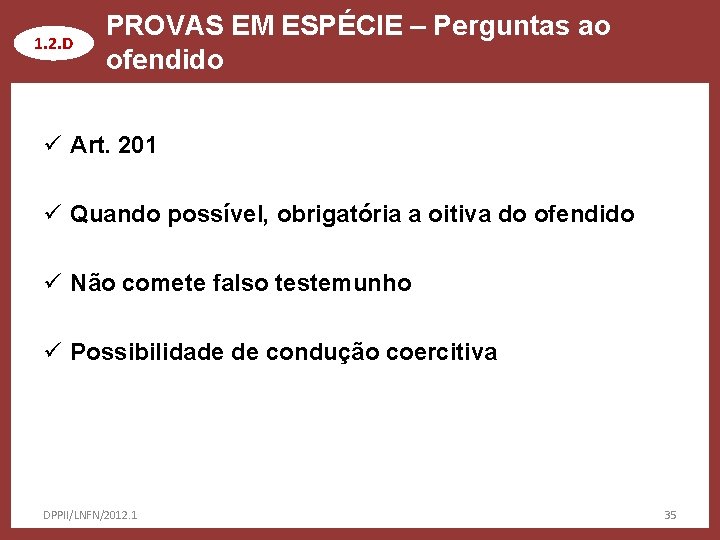 1.2.D

PROVAS EM ESPÉCIE – Perguntas ao ofendido

✓ Art. 201

✓ Quando possível, obrigatória a oitiva do ofendido

✓ Não comete falso testemunho

✓ Possibilidade de condução coercitiva

DPPII/LNFN/2012.1

35